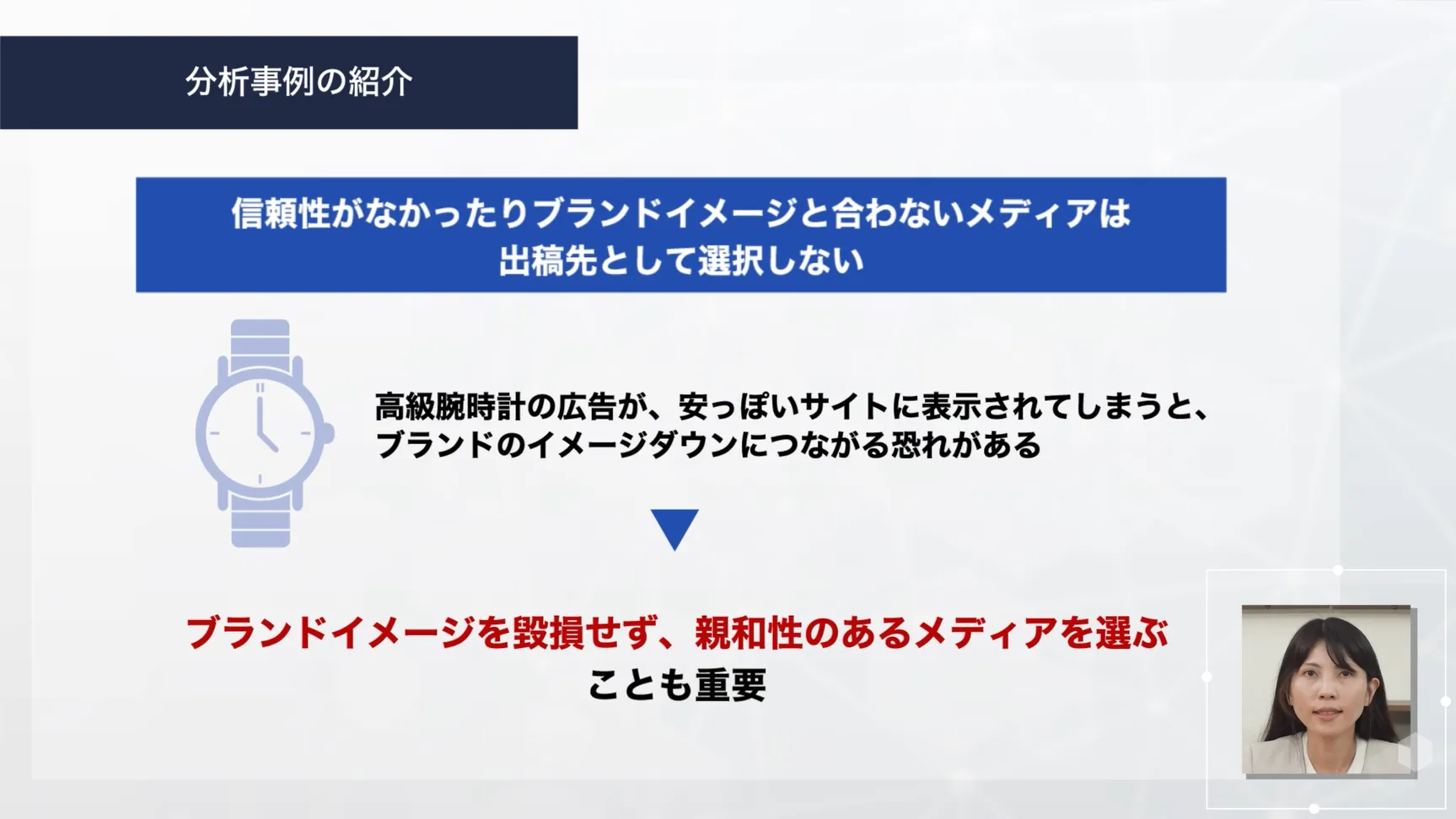 分析事例の紹介

信頼性がなかったりブランドイメージと合わないメディアは出稿先として選択しない

高級腕時計の広告が、安っぽいサイトに表示されてしまうと、ブランドのイメージダウンにつながる恐れがある

ブランドイメージを毀損せず、親和性のあるメディアを選ぶことも重要